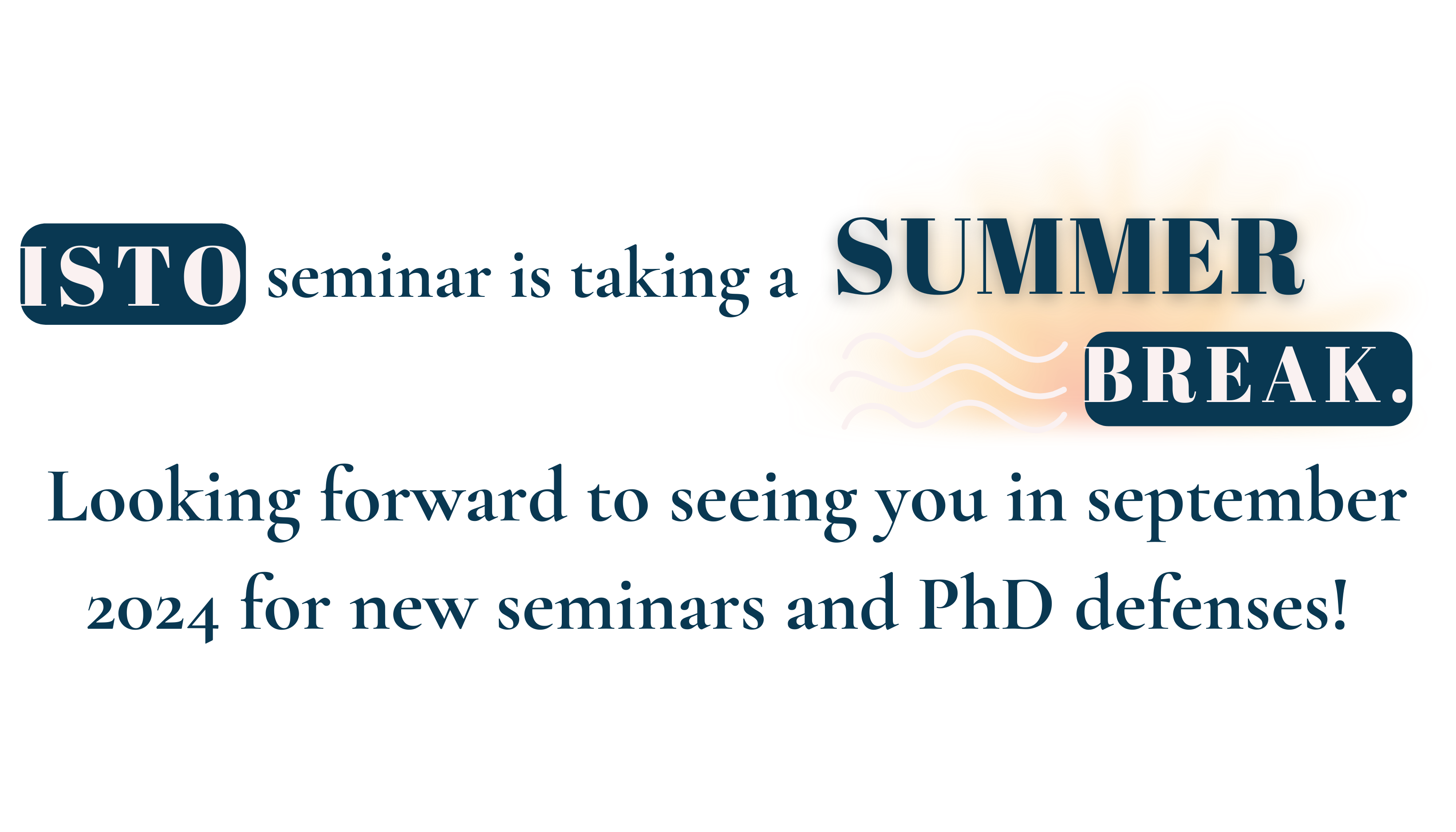 ISTO seminar is taking a SUMMER BREAK.

Looking forward to seeing you in september 2024 for new seminars and PhD defenses!